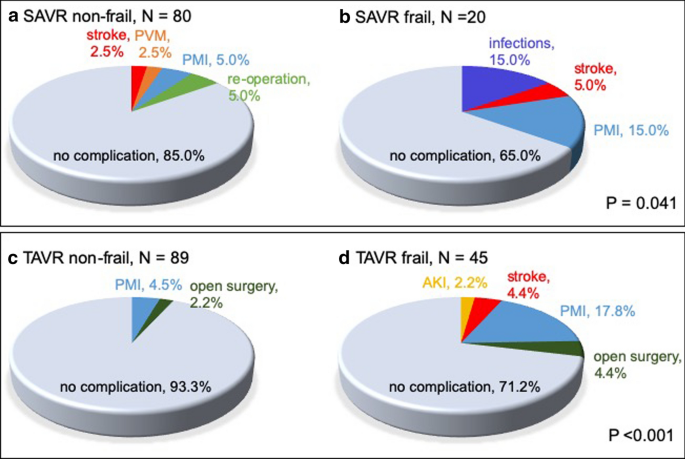 a SAVR non-frail, N = 80

stroke, 2.5%

PVM, 2.5%

PMI, 5.0%

re-operation, 5.0%

no complication, 85.0%

b SAVR frail, N =20

infections, 15.0%

stroke, 5.0%

PMI, 15.0%

no complication, 65.0%

P = 0.041

c TAVR non-frail, N = 89

PMI, 4.5%

open surgery, 2.2%

no complication, 93.3%

d TAVR frail, N = 45

AKI, 2.2%

stroke, 4.4%

PMI, 17.8%

open surgery, 4.4%

no complication, 71.2%

P <0.001